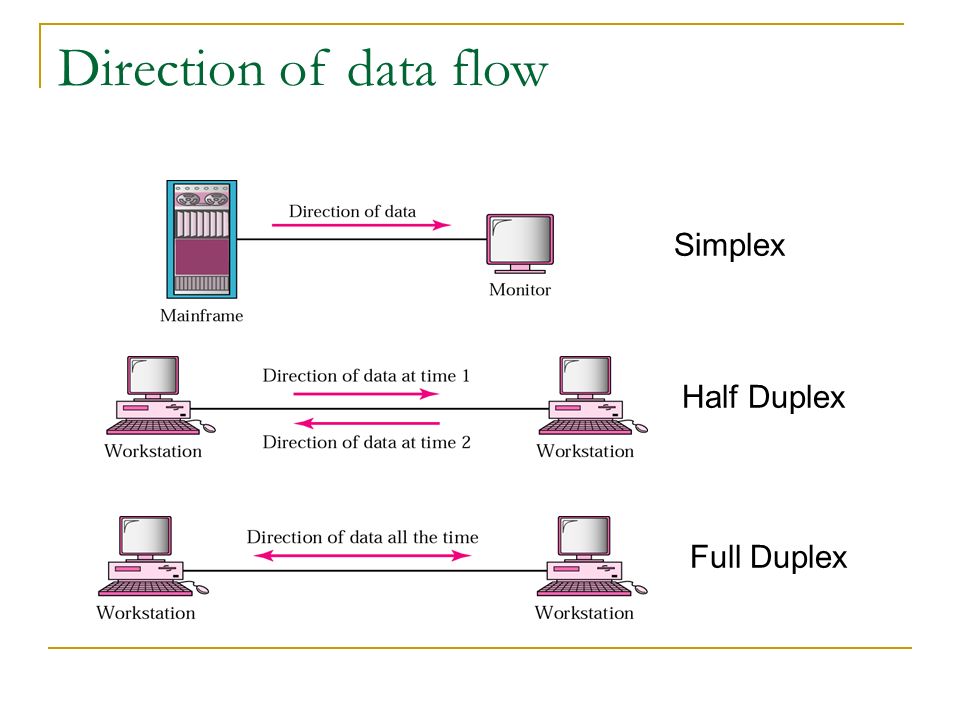 Direction of data flow

Direction of data

Mainframe

Monitor

Simplex

Direction of data at time 1

Direction of data at time 2

Workstation

Workstation

Half Duplex

Direction of data all the time

Workstation

Workstation

Full Duplex